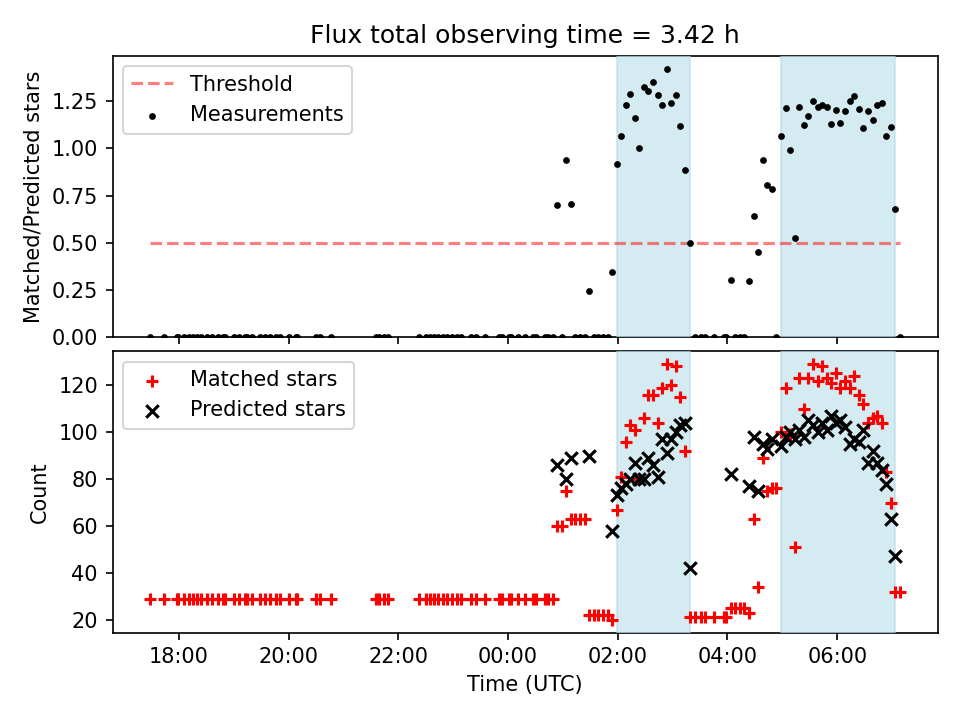 Flux total observing time = 3.42 h

Threshold
Measurements

Matched/Predicted stars
1.25
1.00
0.75
0.50
0.25
0.00

Matched stars
Predicted stars

Count
120
100
80
60
40
20

18:00
20:00
22:00
00:00
02:00
04:00
06:00
Time (UTC)